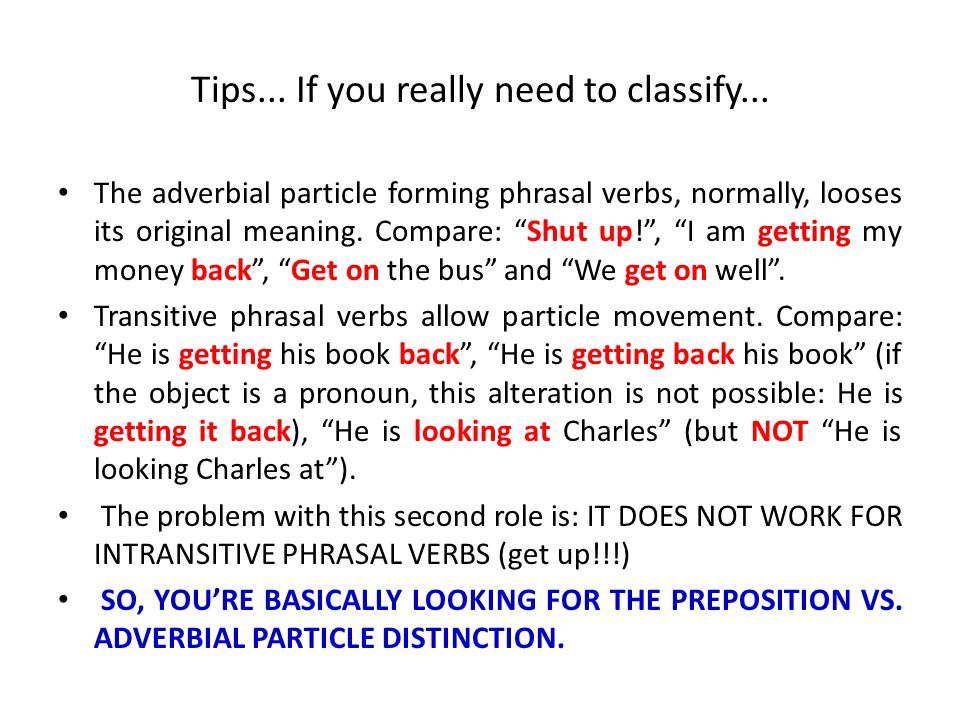 Tips... If you really need to classify...

• The adverbial particle forming phrasal verbs, normally, looses its original meaning. Compare: “Shut up!”, “I am getting my money back”, “Get on the bus” and “We get on well”.

• Transitive phrasal verbs allow particle movement. Compare: “He is getting his book back”, “He is getting back his book” (if the object is a pronoun, this alteration is not possible: He is getting it back), “He is looking at Charles” (but NOT “He is looking Charles at”).

• The problem with this second role is: IT DOES NOT WORK FOR INTRANSITIVE PHRASAL VERBS (get up!!!)

• SO, YOU’RE BASICALLY LOOKING FOR THE PREPOSITION VS. ADVERBIAL PARTICLE DISTINCTION.